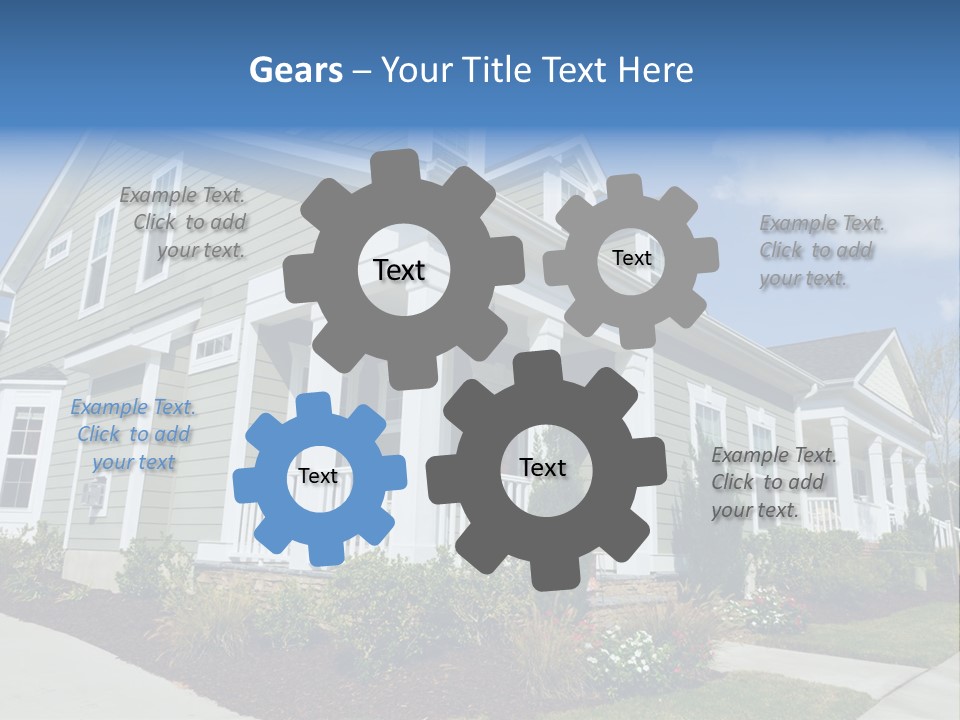 Gears – Your Title Text Here

Example Text. Click to add your text.

Text

Text

Example Text. Click to add your text.

Example Text. Click to add your text

Text

Text

Example Text. Click to add your text.